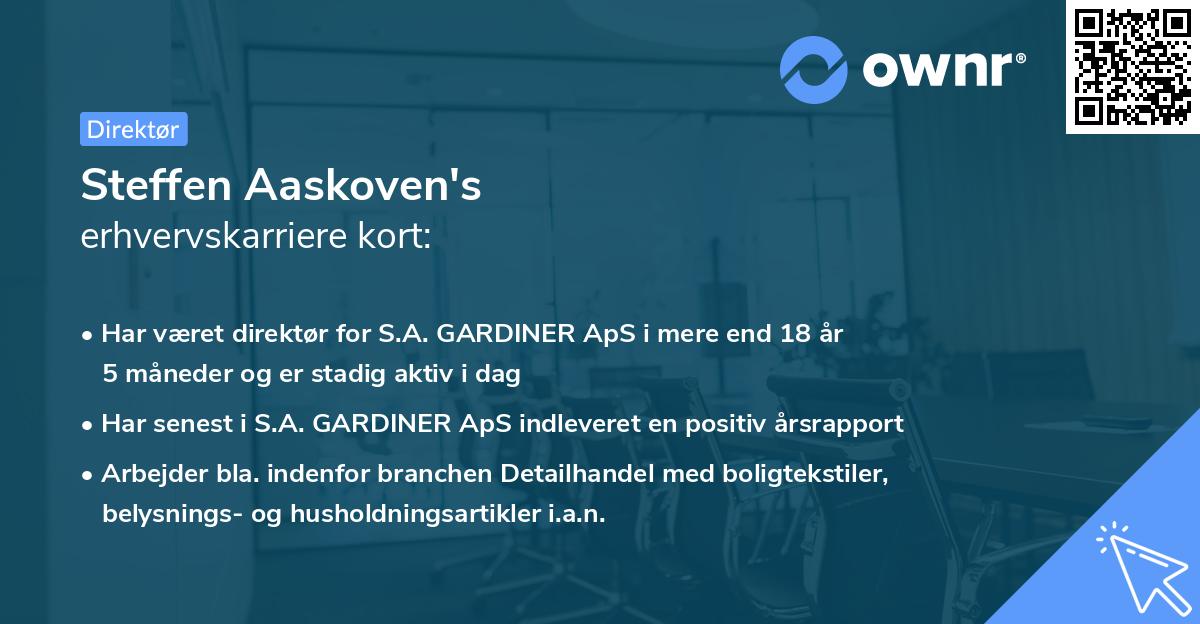 ownr®

Direktør

Steffen Aaskoven's
erhvervskarriere kort:

• Har været direktør for S.A. GARDINER ApS i mere end 18 år 5 måneder og er stadig aktiv i dag

• Har senest i S.A. GARDINER ApS indleveret en positiv årsrapport

• Arbejder bla. indenfor branchen Detailhandel med boligtekstiler, belysnings- og husholdningsartikler i.a.n.